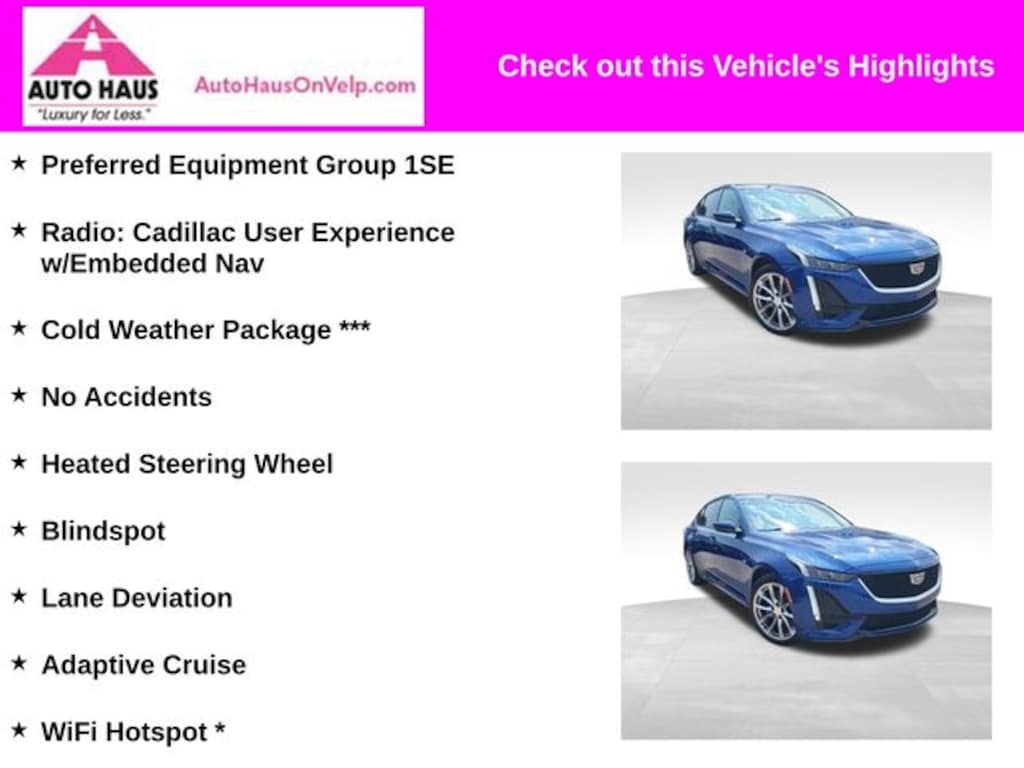 AUTO HAUS
"Luxury for Less."
AutoHausOnVelp.com

Check out this Vehicle's Highlights

★ Preferred Equipment Group 1SE

★ Radio: Cadillac User Experience w/Embedded Nav

★ Cold Weather Package ***

★ No Accidents

★ Heated Steering Wheel

★ Blindspot

★ Lane Deviation

★ Adaptive Cruise

★ WiFi Hotspot *